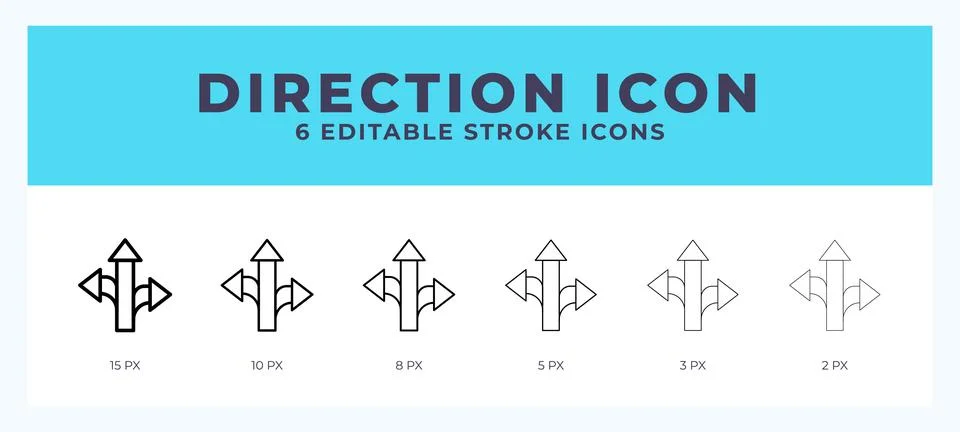 DIRECTION ICON
6 EDITABLE STROKE ICONS

15 PX
10 PX
8 PX
5 PX
3 PX
2 PX